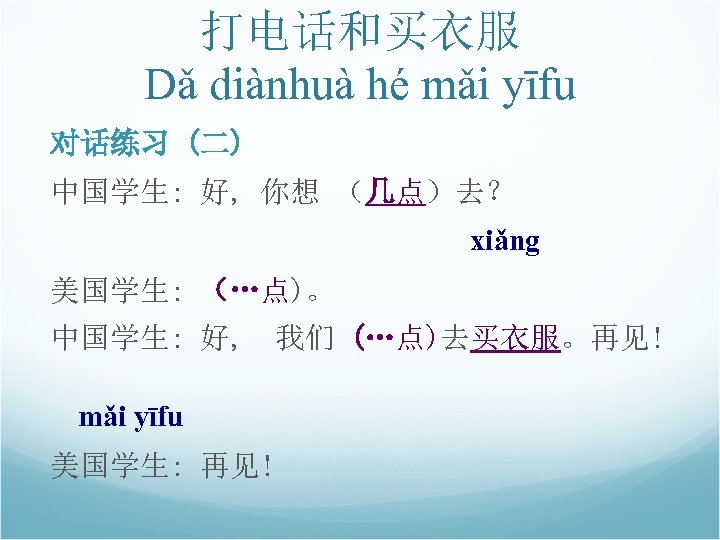 打电话和买衣服
Dǎ diànhuà hé mǎi yīfu

对话练习（二）

中国学生：好，你想 （几点）去？

xiǎng

美国学生：（…点）。

中国学生：好， 我们（…点）去买衣服。再见！

mǎi yīfu

美国学生：再见！